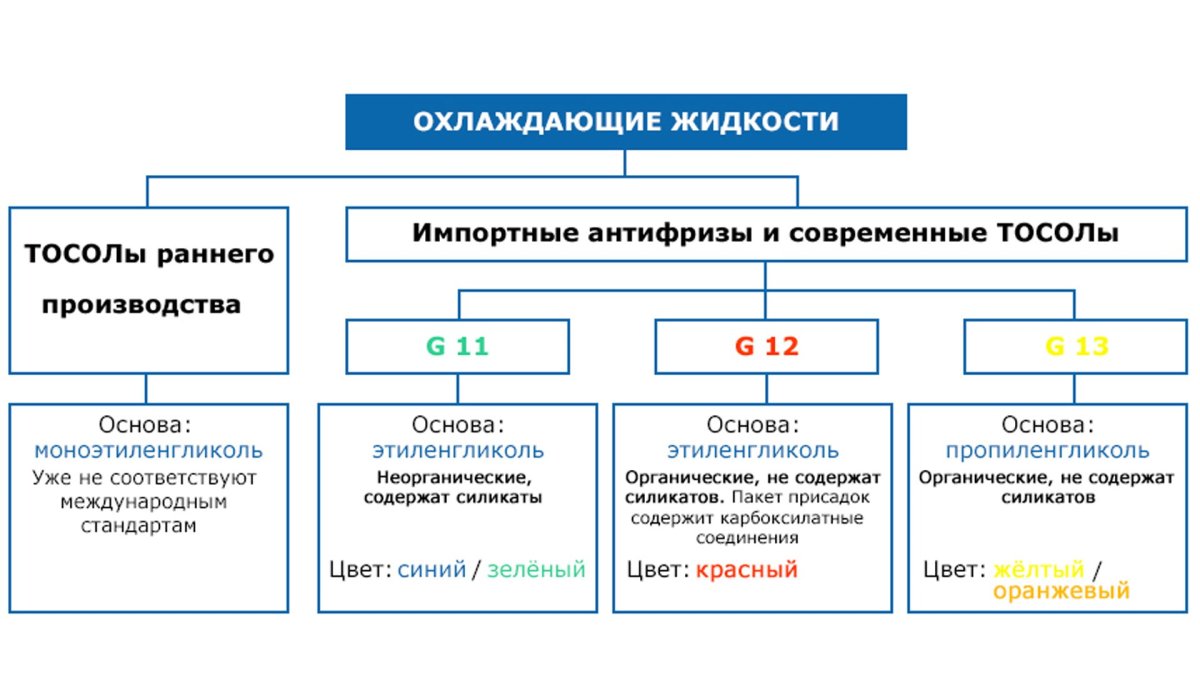 ОХЛАЖДАЮЩИЕ ЖИДКОСТИ

ТОСОЛы раннего производства

Импортные антифризы и современные ТОСОЛы

G 11

G 12

G 13

Основа: моноэтиленгликоль
Уже не соответствуют международным стандартам

Основа: этиленгликоль
Неорганические, содержат силикаты

Цвет: синий / зелёный

Основа: этиленгликоль
Органические, не содержат силикатов. Пакет присадок содержит карбоксилатные соединения

Цвет: красный

Основа: пропиленгликоль
Органические, не содержат силикатов

Цвет: жёлтый / оранжевый